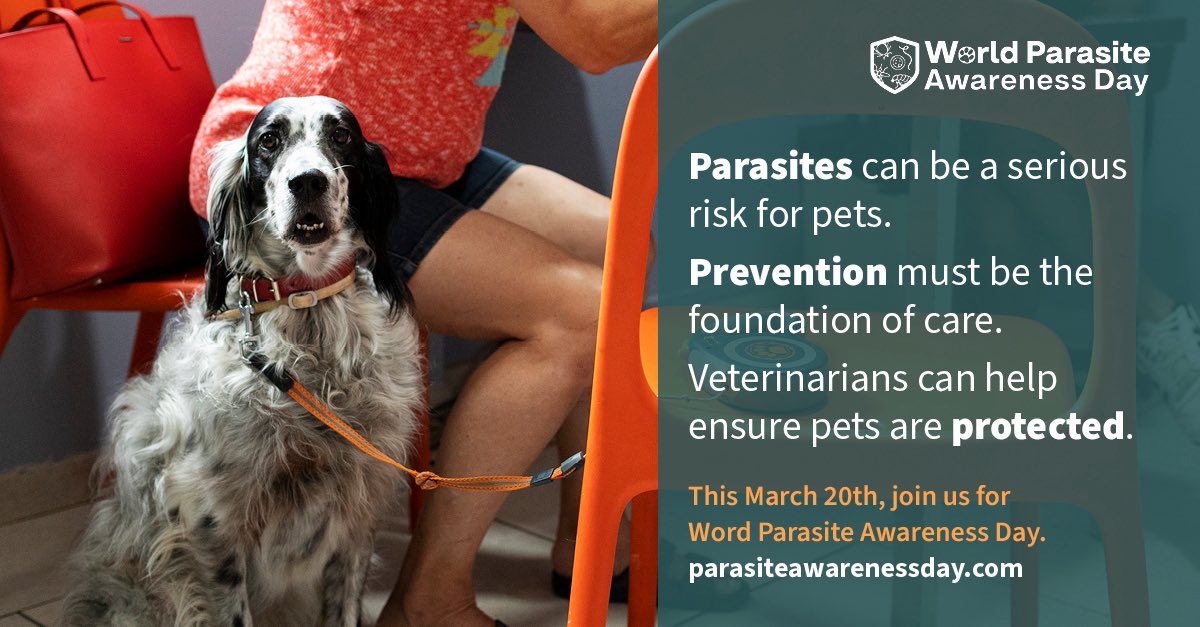 World Parasite Awareness Day

Parasites can be a serious risk for pets.

Prevention must be the foundation of care.

Veterinarians can help ensure pets are protected.

This March 20th, join us for Word Parasite Awareness Day.
parasiteawarenessday.com